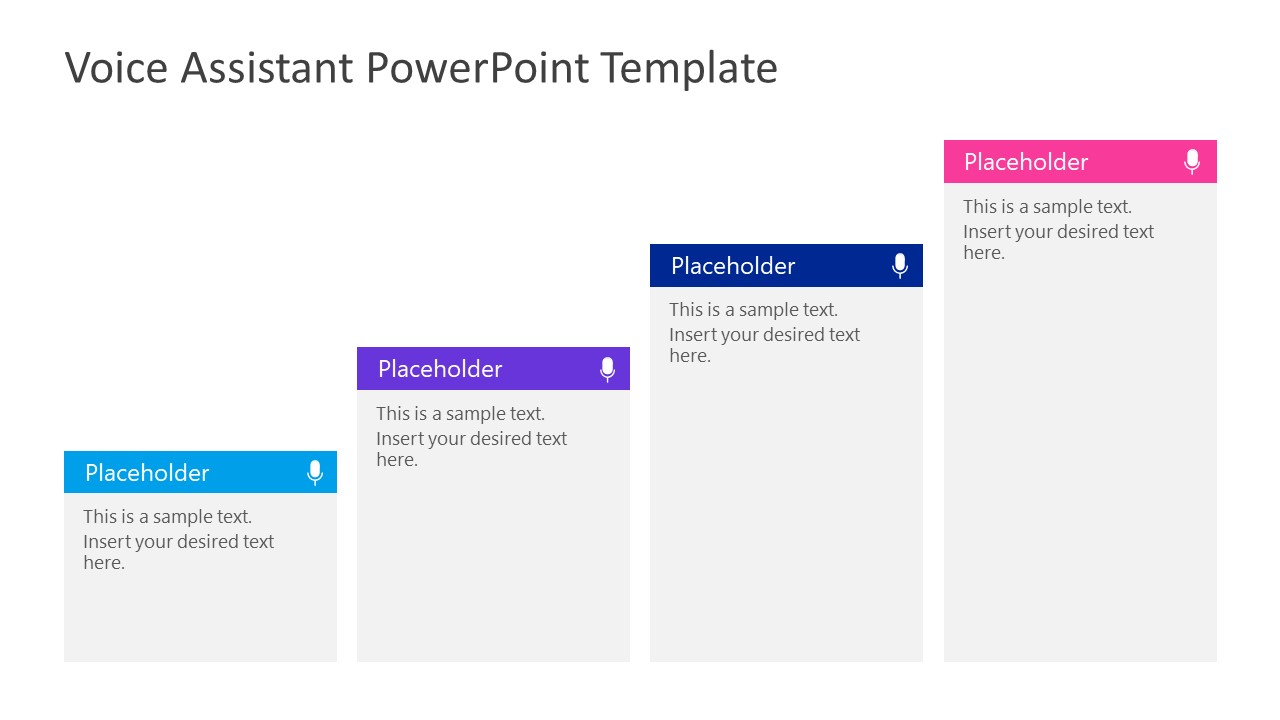 Voice Assistant PowerPoint Template

Placeholder

This is a sample text.

Insert your desired text here.

Placeholder

This is a sample text.

Insert your desired text here.

Placeholder

This is a sample text.

Insert your desired text here.

Placeholder

This is a sample text.

Insert your desired text here.